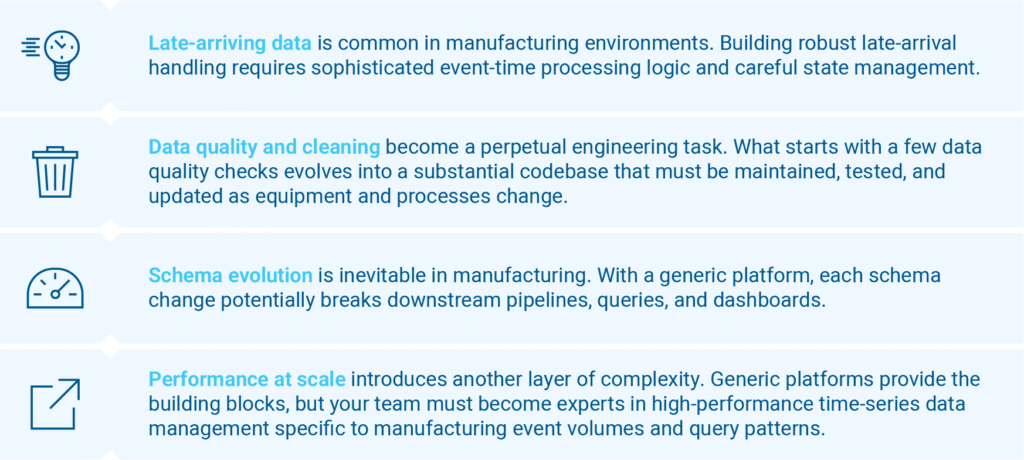 Late-arriving data is common in manufacturing environments. Building robust late-arrival handling requires sophisticated event-time processing logic and careful state management.

Data quality and cleaning become a perpetual engineering task. What starts with a few data quality checks evolves into a substantial codebase that must be maintained, tested, and updated as equipment and processes change.

Schema evolution is inevitable in manufacturing. With a generic platform, each schema change potentially breaks downstream pipelines, queries, and dashboards.

Performance at scale introduces another layer of complexity. Generic platforms provide the building blocks, but your team must become experts in high-performance time-series data management specific to manufacturing event volumes and query patterns.